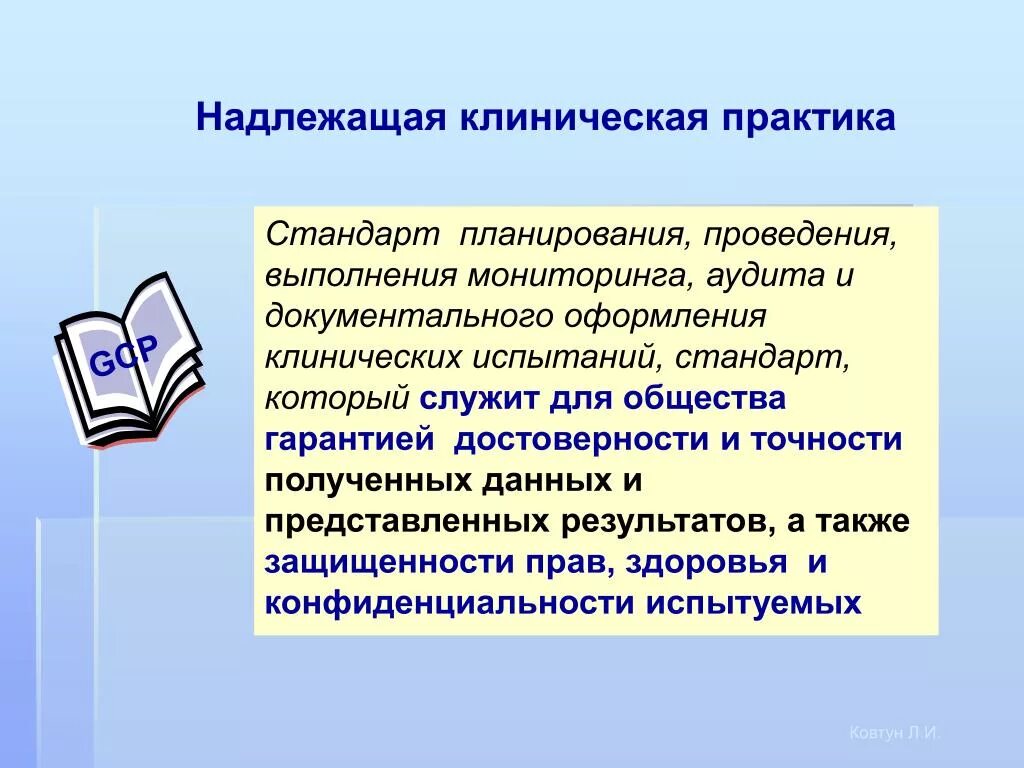 Надлежащая клиническая практика

GCP

Стандарт планирования, проведения, выполнения мониторинга, аудита и документального оформления клинических испытаний, стандарт, который служит для общества гарантией достоверности и точности полученных данных и представленных результатов, а также защищенности прав, здоровья и конфиденциальности испытуемых

Ковтун Л.И.